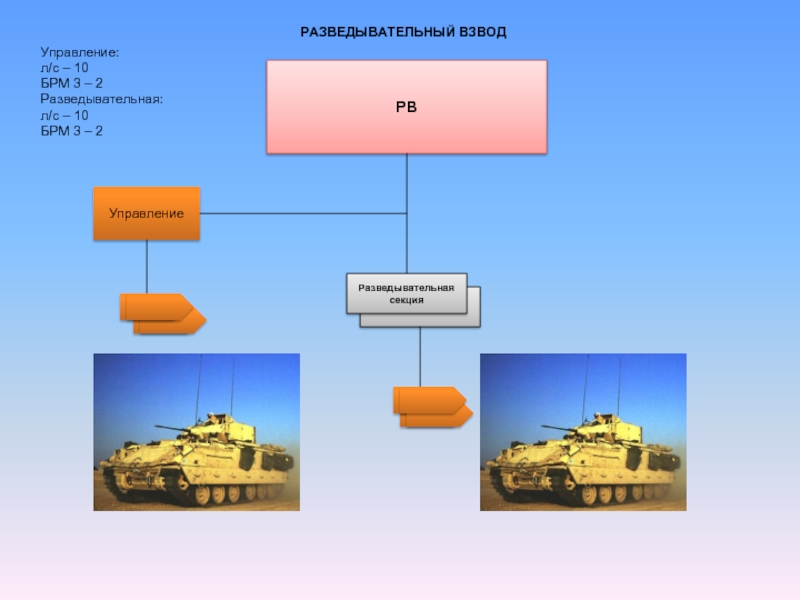 РАЗВЕДЫВАТЕЛЬНЫЙ ВЗВОД

Управление:
л/с – 10
БРМ 3 – 2
Разведывательная:
л/с – 10
БРМ 3 – 2

РВ

Управление

Разведывательная секция